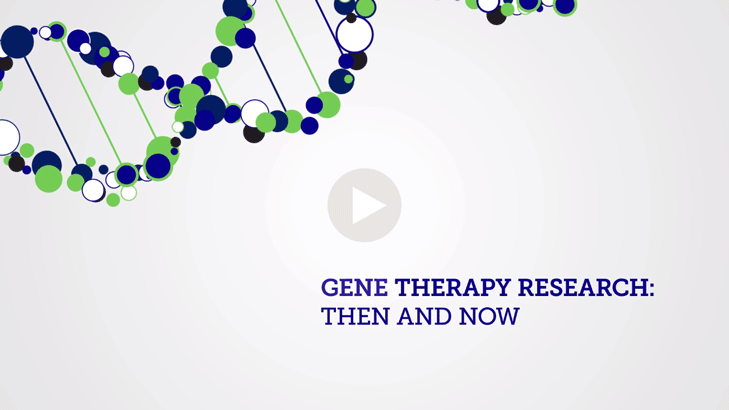 GENE THERAPY RESEARCH:
THEN AND NOW